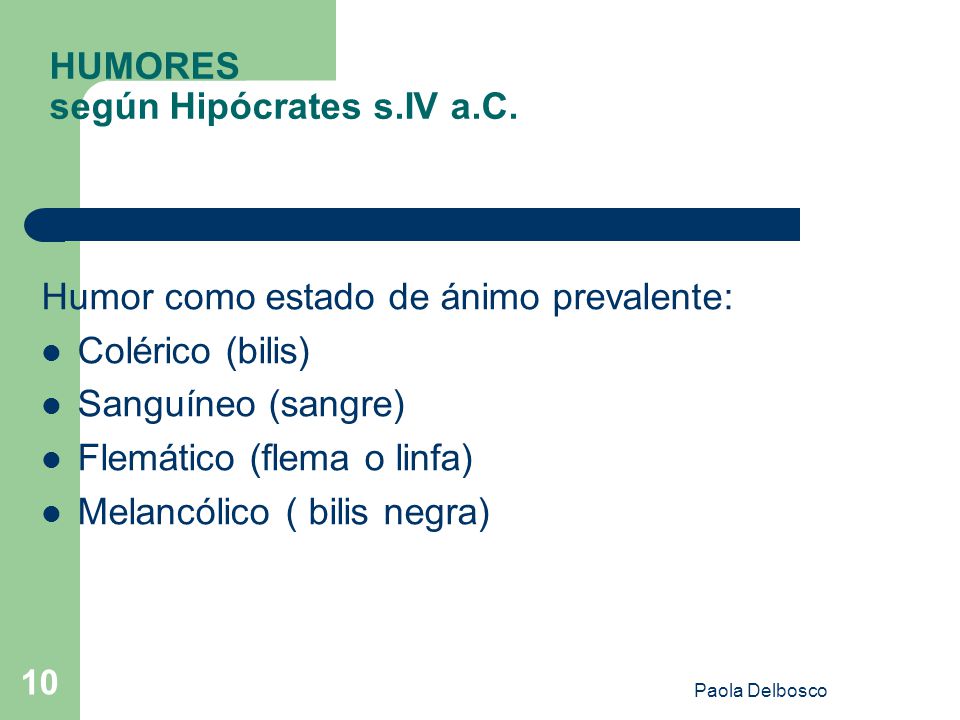 HUMORES
según Hipócrates s.IV a.C.

Humor como estado de ánimo prevalente:
- Colérico (bilis)
- Sanguíneo (sangre)
- Flemático (flema o linfa)
- Melancólico ( bilis negra)

10

Paola Delbosco